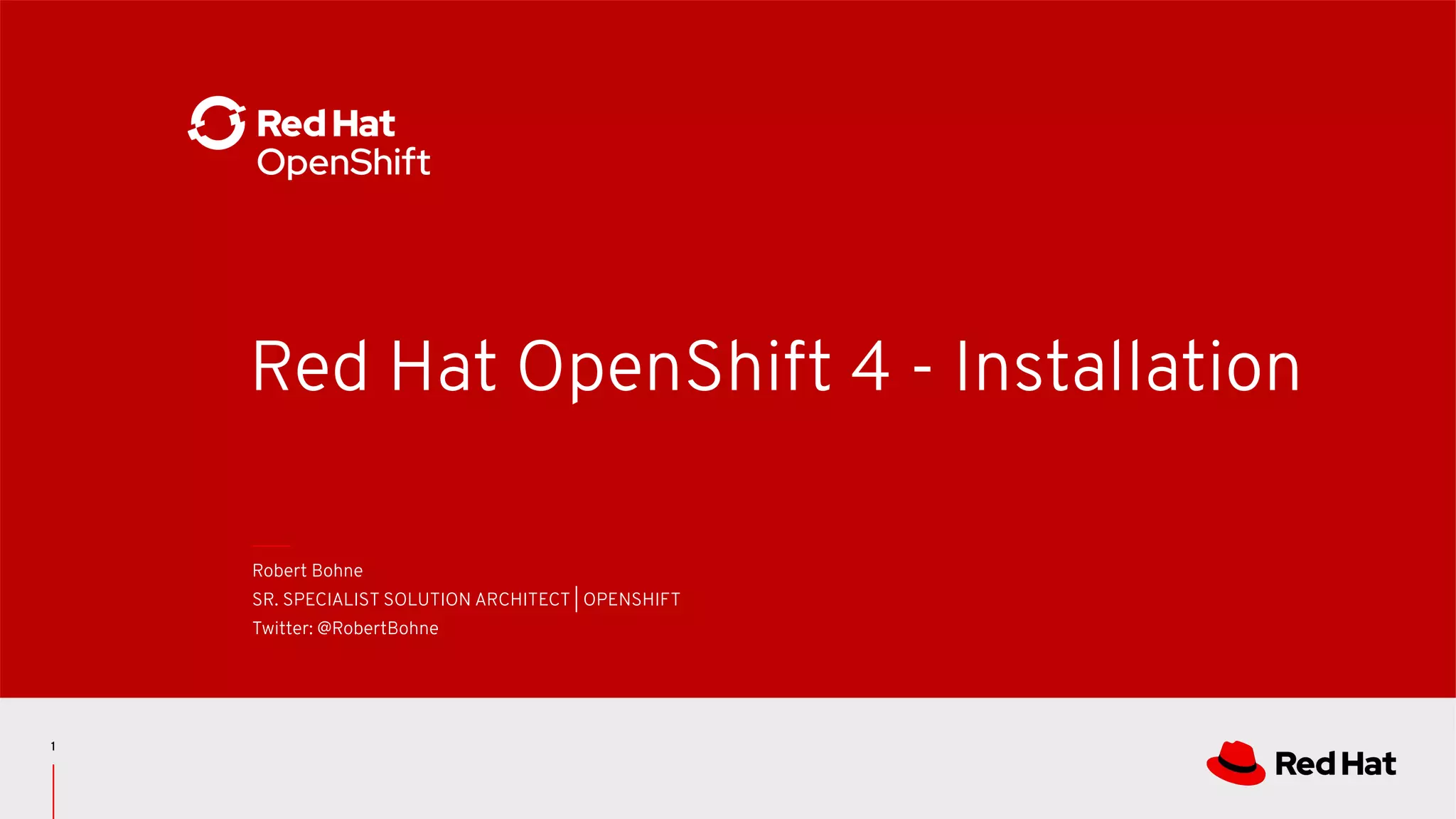 Red Hat
OpenShift

Red Hat OpenShift 4 - Installation

Robert Bohne
SR. SPECIALIST SOLUTION ARCHITECT | OPENSHIFT
Twitter: @RobertBohne

1

Red Hat